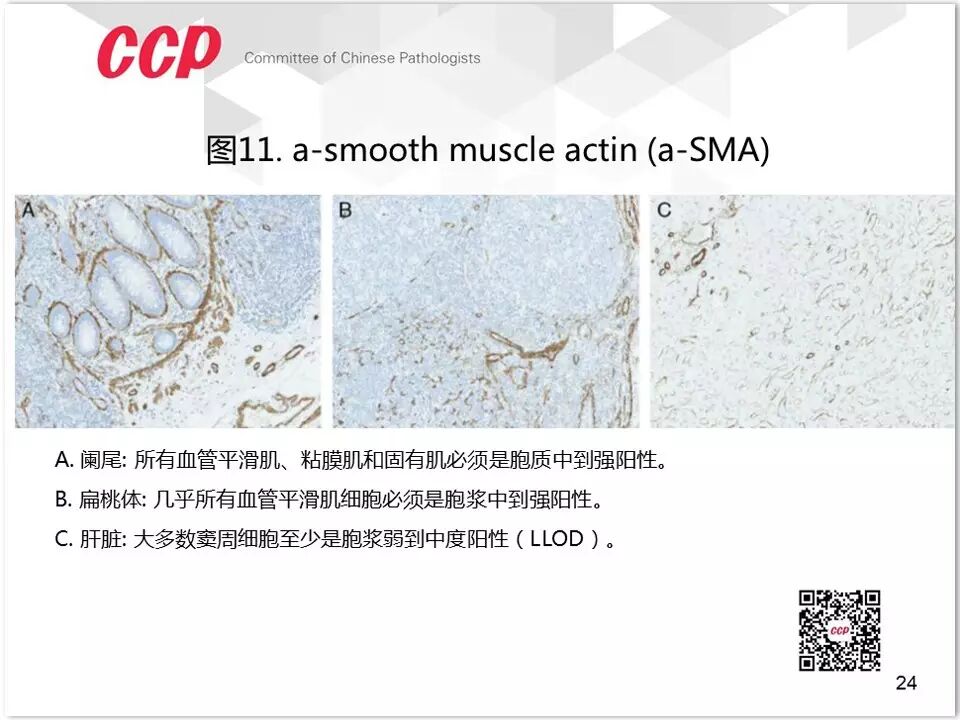 CCP Committee of Chinese Pathologists

图11. a-smooth muscle actin (a-SMA)

A

B

C

A. 阑尾: 所有血管平滑肌、粘膜肌和固有肌必须是胞质中到强阳性。

B. 扁桃体: 几乎所有血管平滑肌细胞必须是胞浆中到强阳性。

C. 肝脏: 大多数窦周细胞至少是胞浆弱到中度阳性（LLOD）。

ccp

24